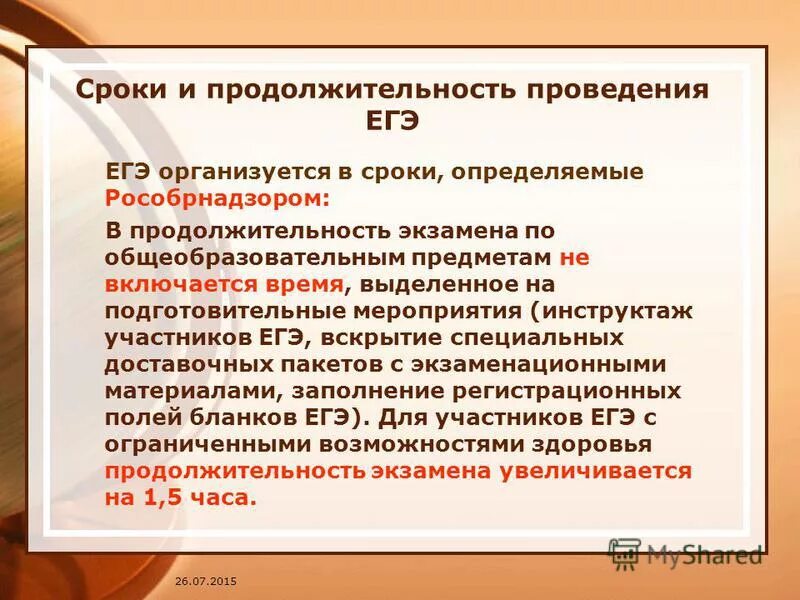 Сроки и продолжительность проведения ЕГЭ

ЕГЭ организуется в сроки, определяемые Рособрнадзором:

В продолжительность экзамена по общеобразовательным предметам не включается время, выделенное на подготовительные мероприятия (инструктаж участников ЕГЭ, вскрытие специальных доставочных пакетов с экзаменационными материалами, заполнение регистрационных полей бланков ЕГЭ). Для участников ЕГЭ с ограниченными возможностями здоровья продолжительность экзамена увеличивается на 1,5 часа.

MyShared

26.07.2015